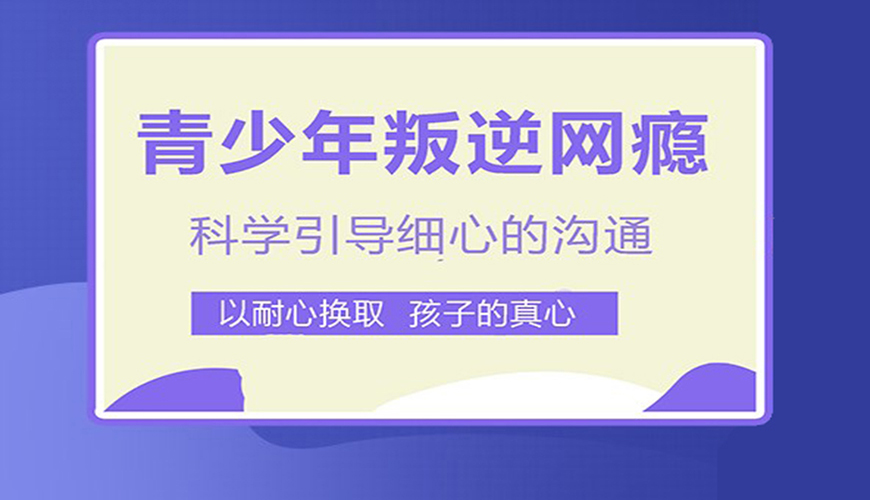 青少年叛逆网瘾

科学引导细心的沟通

以耐心换取 孩子的真心